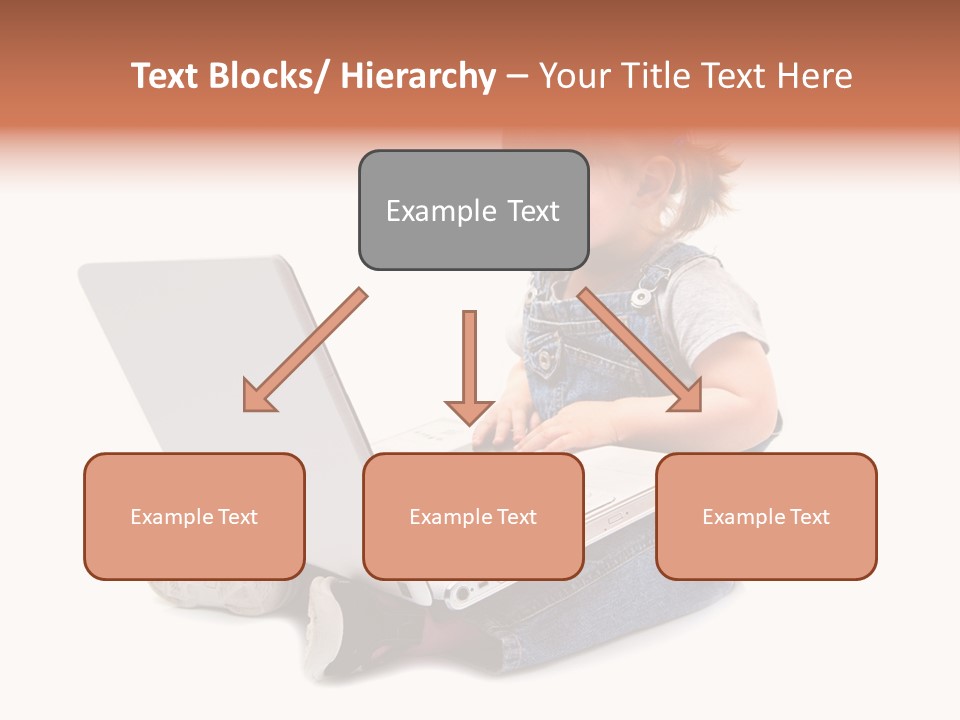 Text Blocks/ Hierarchy – Your Title Text Here

Example Text

Example Text

Example Text

Example Text